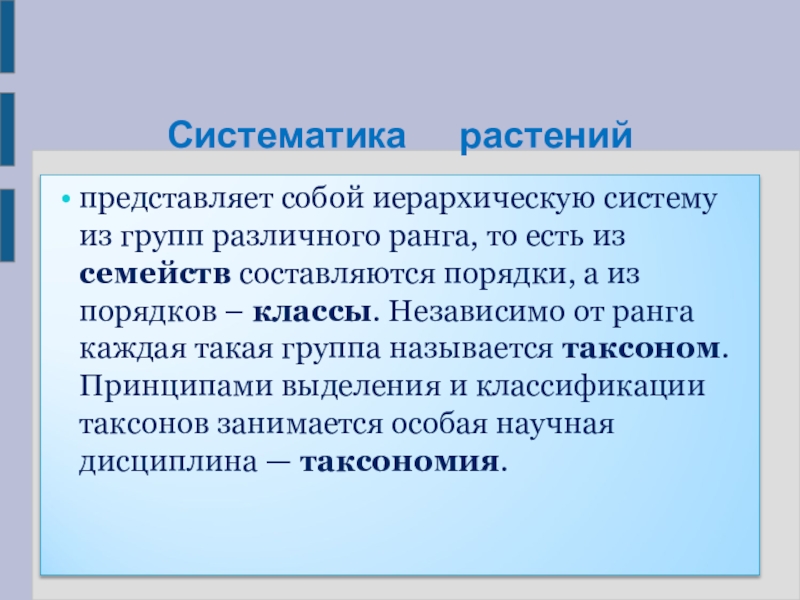 Систематика растений

• представляет собой иерархическую систему из групп различного ранга, то есть из семейств составляются порядки, а из порядков – классы. Независимо от ранга каждая такая группа называется таксоном. Принципами выделения и классификации таксонов занимается особая научная дисциплина — таксономия.